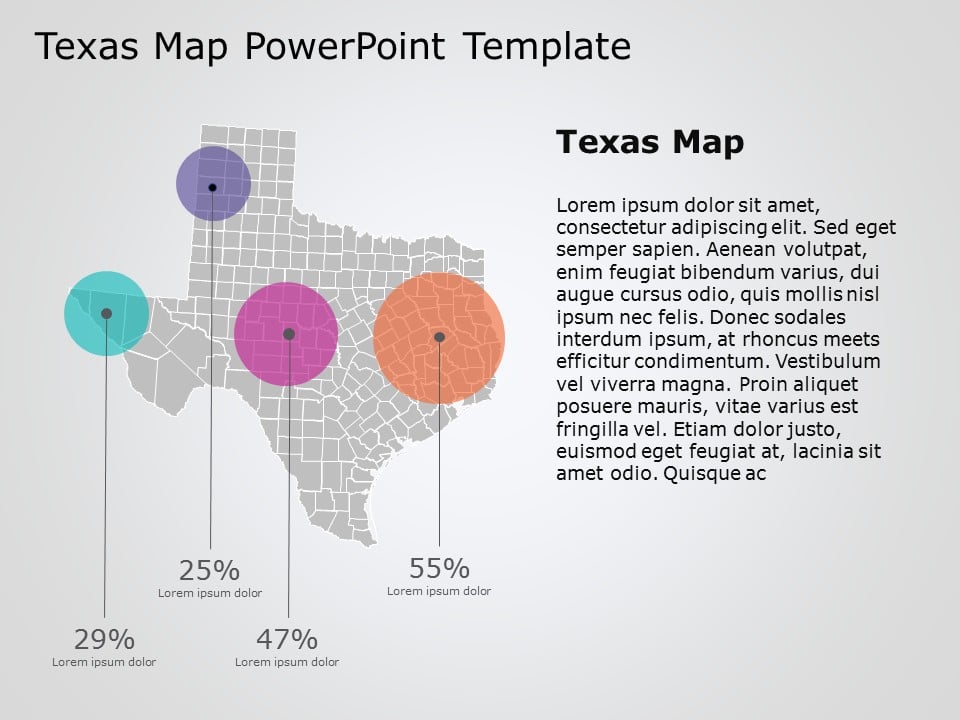 Texas Map PowerPoint Template

Texas Map

Lorem ipsum dolor sit amet, consectetur adipiscing elit. Sed eget semper sapien. Aenean volutpat, enim feugiat bibendum varius, dui augue cursus odio, quis mollis nisl ipsum nec felis. Donec sodales interdum ipsum, at rhoncus meets efficitur condimentum. Vestibulum vel viverra magna. Proin aliquet posuere mauris, vitae varius est fringilla vel. Etiam dolor justo, euismod eget feugiat at, lacinia sit amet odio. Quisque ac

25%
Lorem ipsum dolor

55%
Lorem ipsum dolor

29%
Lorem ipsum dolor

47%
Lorem ipsum dolor